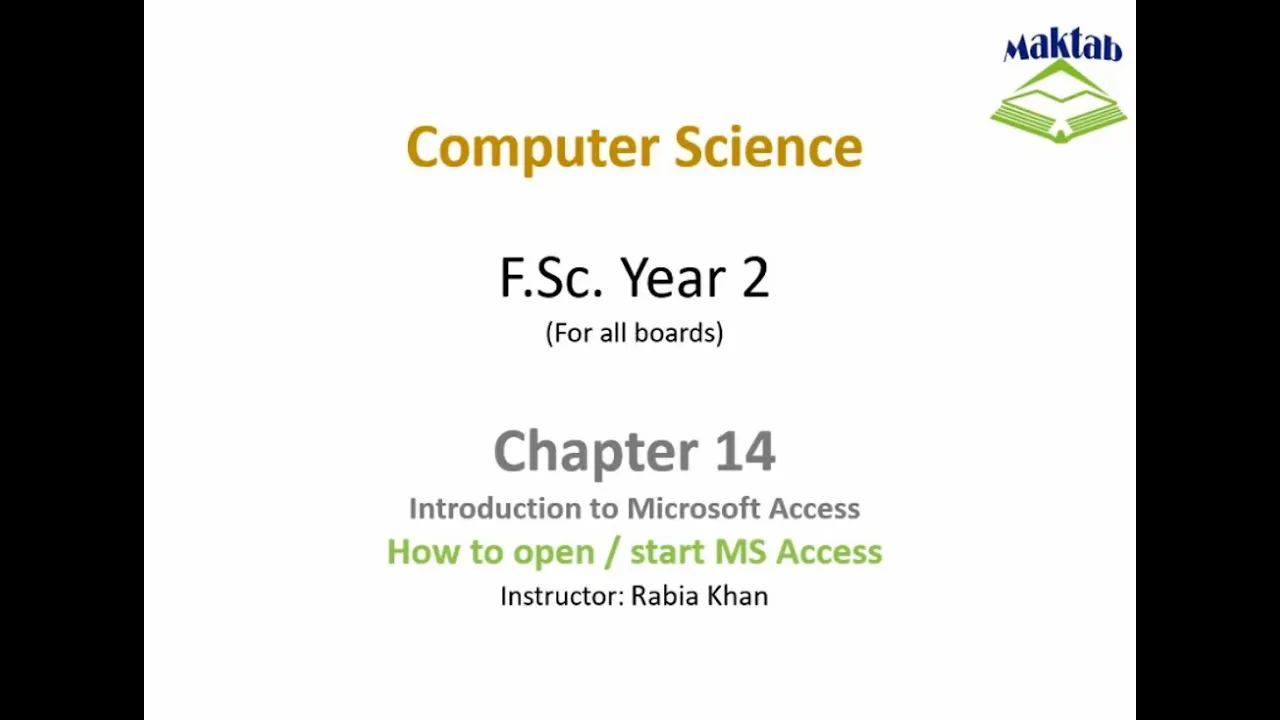 Maktab

Computer Science

F.Sc. Year 2
(For all boards)

Chapter 14
Introduction to Microsoft Access
How to open / start MS Access
Instructor: Rabia Khan